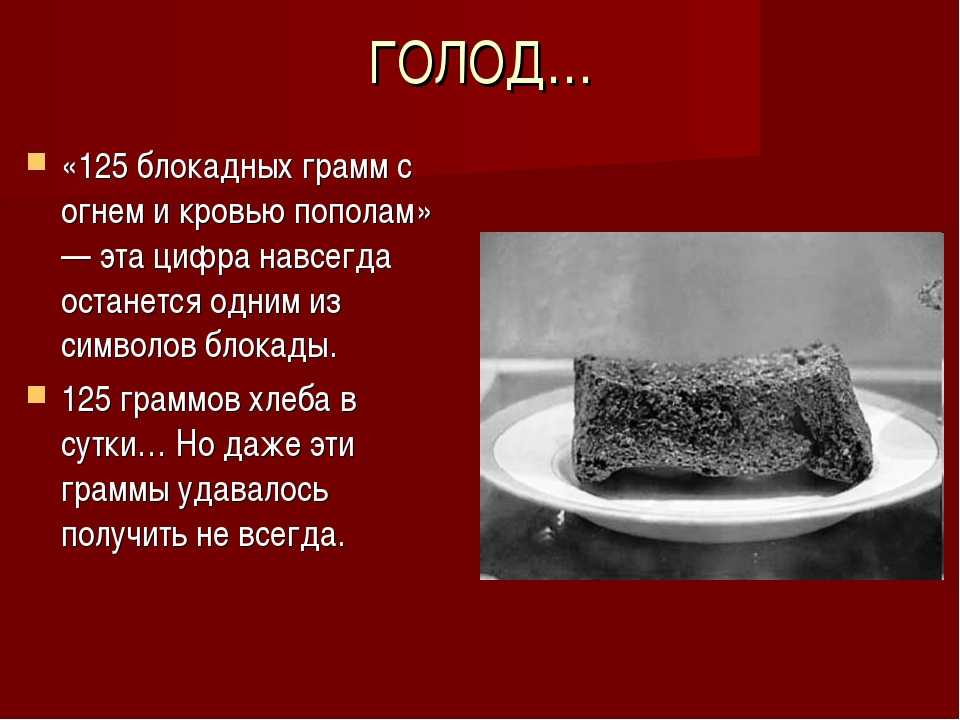 ГОЛОД…

«125 блокадных грамм с огнем и кровью пополам» — эта цифра навсегда останется одним из символов блокады.

125 граммов хлеба в сутки… Но даже эти граммы удавалось получить не всегда.